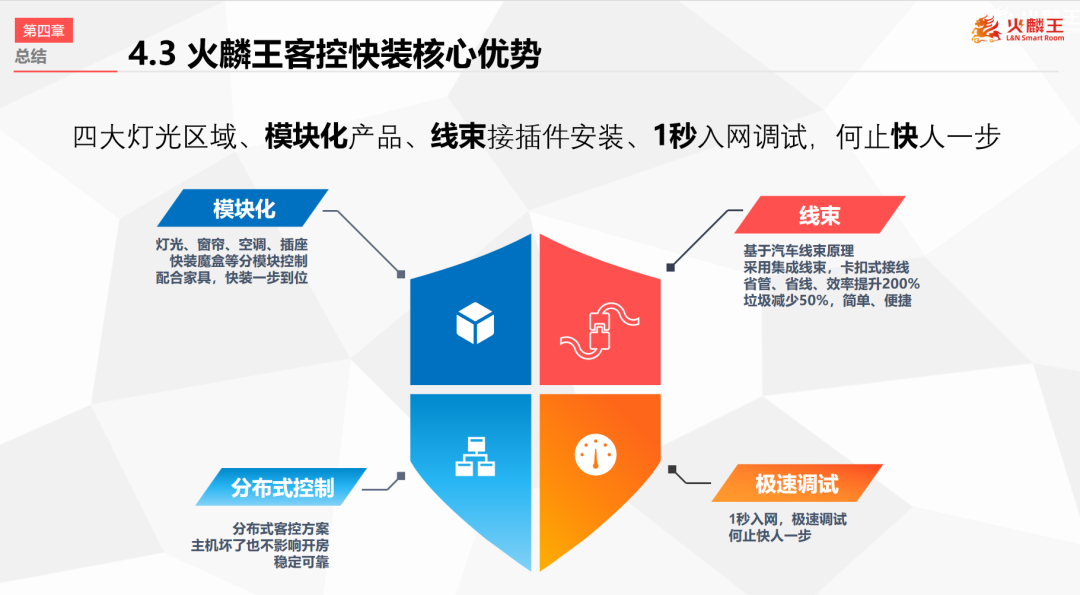 第四章
总结

4.3 火麟王客控快装核心优势

火麟王
L&N Smart Room

四大灯光区域、模块化产品、线束接插件安装、1秒入网调试，何止快人一步

模块化

灯光、窗帘、空调、插座
快装魔盒等分模块控制
配合家具，快装一步到位

线束

基于汽车线束原理
采用集成线束，卡扣式接线
省管、省线、效率提升200%
垃圾减少50%，简单、便捷

分布式控制

分布式客控方案
主机坏了也不影响开房
稳定可靠

极速调试

1秒入网，极速调试
何止快人一步